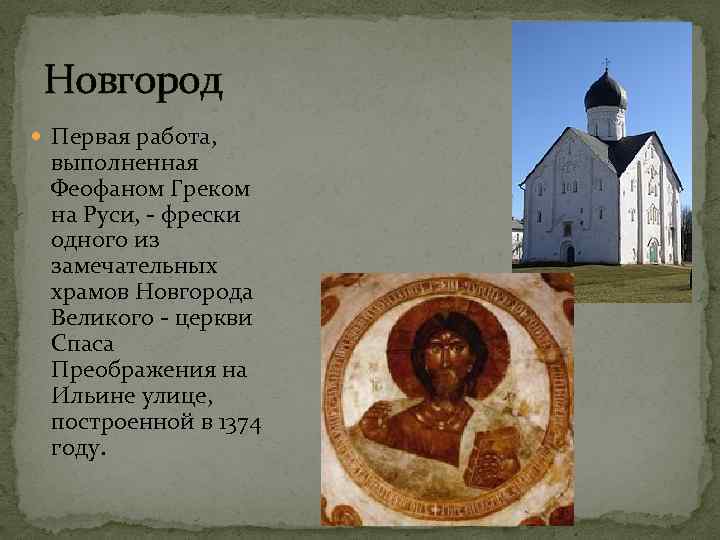 Новгород

Первая работа, выполненная Феофаном Греком на Руси, - фрески одного из замечательных храмов Новгорода Великого - церкви Спаса Преображения на Ильине улице, построенной в 1374 году.